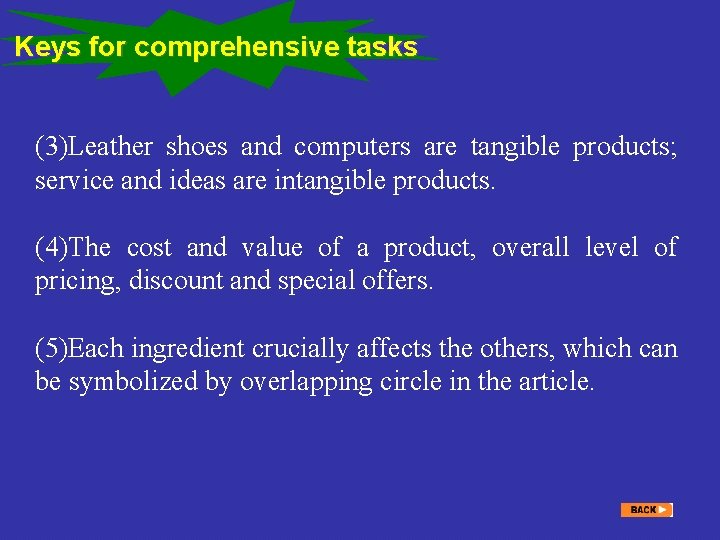 Keys for comprehensive tasks

(3)Leather shoes and computers are tangible products; service and ideas are intangible products.

(4)The cost and value of a product, overall level of pricing, discount and special offers.

(5)Each ingredient crucially affects the others, which can be symbolized by overlapping circle in the article.

BACK